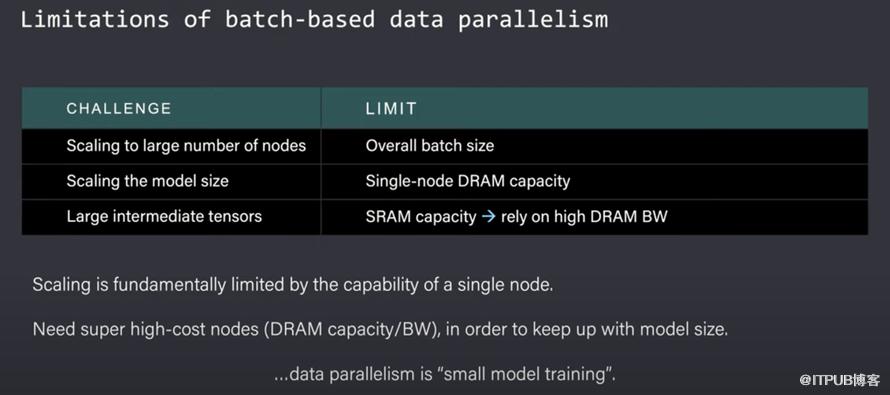 Limitations of batch-based data parallelism

| CHALLENGE | LIMIT |
|---|---|
| Scaling to large number of nodes | Overall batch size |
| Scaling the model size | Single-node DRAM capacity |
| Large intermediate tensors | SRAM capacity → rely on high DRAM BW |

Scaling is fundamentally limited by the capability of a single node.

Need super high-cost nodes (DRAM capacity/BW), in order to keep up with model size.

...data parallelism is "small model training".

@ITPUB博客